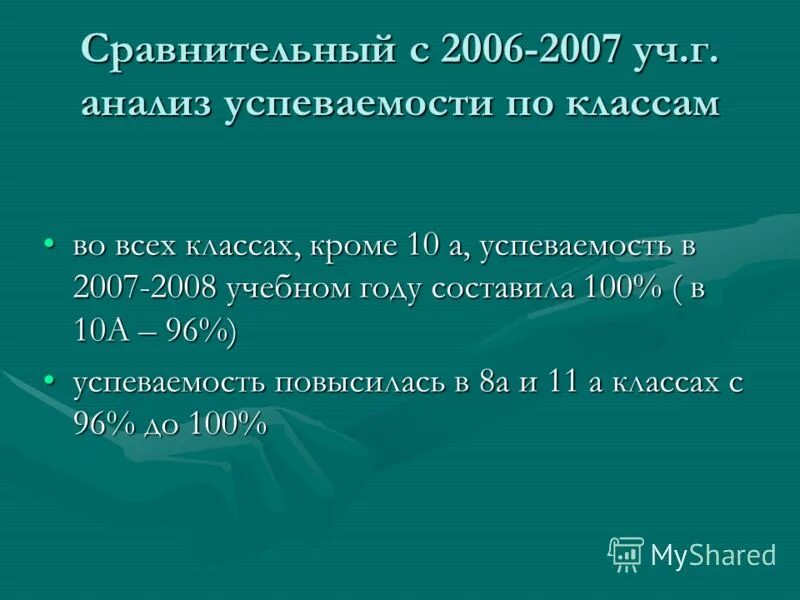 Сравнительный с 2006-2007 уч.г. анализ успеваемости по классам

• во всех классах, кроме 10 а, успеваемость в 2007-2008 учебном году составила 100% ( в 10А – 96%)

• успеваемость повысилась в 8а и 11 а классах с 96% до 100%

MyShared